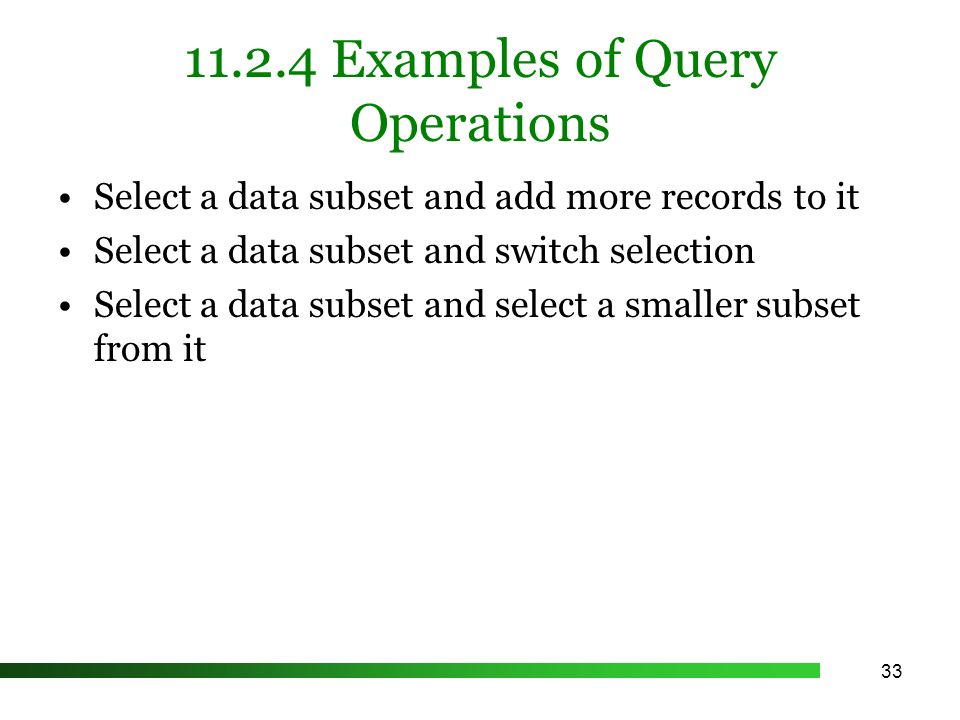 11.2.4 Examples of Query Operations

• Select a data subset and add more records to it
• Select a data subset and switch selection
• Select a data subset and select a smaller subset from it

33